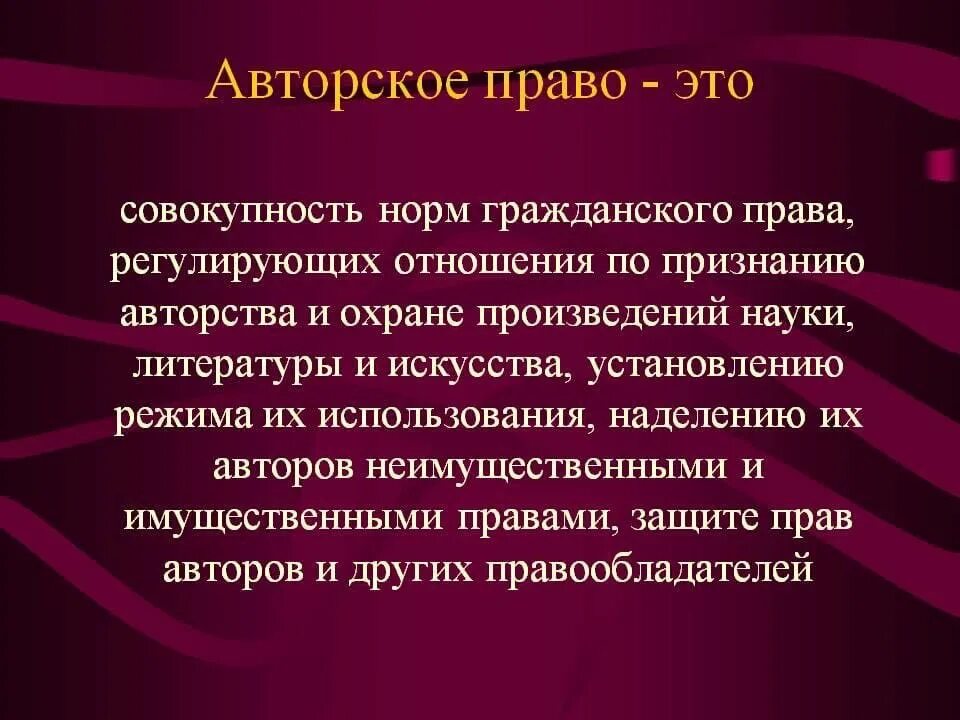 Авторское право - это

совокупность норм гражданского права, регулирующих отношения по признанию авторства и охране произведений науки, литературы и искусства, установлению режима их использования, наделению их авторов неимущественными и имущественными правами, защите прав авторов и других правообладателей